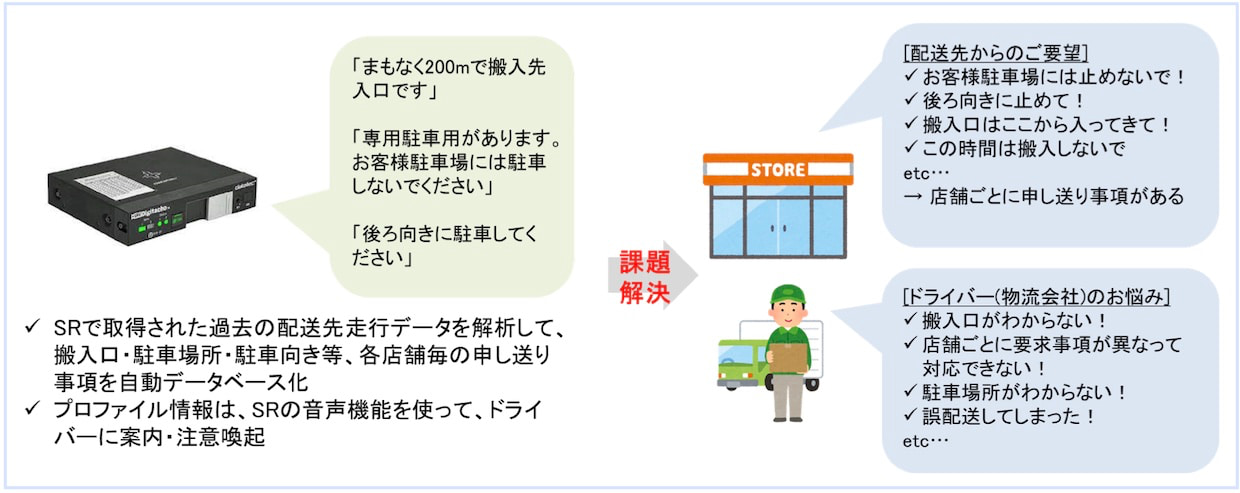 「まもなく200mで搬入先入口です」

「専用駐車用があります。お客様駐車場には駐車しないでください」

「後ろ向きに駐車してください」

✓ SRで取得された過去の配送先走行データを解析して、搬入口・駐車場所・駐車向き等、各店舗毎の申し送り事項を自動データベース化
✓ プロファイル情報は、SRの音声機能を使って、ドライバーに案内・注意喚起

課題解決

STORE

[配送先からのご要望]
✓ お客様駐車場には止めないで！
✓ 後ろ向きに止めて！
✓ 搬入口はここから入ってきて！
✓ この時間は搬入しないで
etc…
→ 店舗ごとに申し送り事項がある

[ドライバー(物流会社)のお悩み]
✓ 搬入口がわからない！
✓ 店舗ごとに要求事項が異なって対応できない！
✓ 駐車場所がわからない！
✓ 誤配送してしまった！
etc…